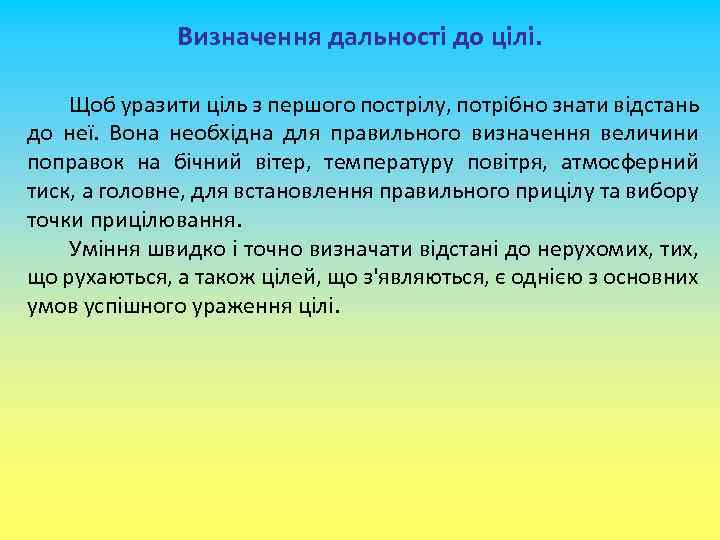 Визначення дальності до цілі.

Щоб уразити ціль з першого пострілу, потрібно знати відстань до неї. Вона необхідна для правильного визначення величини поправок на бічний вітер, температуру повітря, атмосферний тиск, а головне, для встановлення правильного прицілу та вибору точки прицілювання.

Уміння швидко і точно визначати відстані до нерухомих, тих, що рухаються, а також цілей, що з'являються, є однією з основних умов успішного ураження цілі.